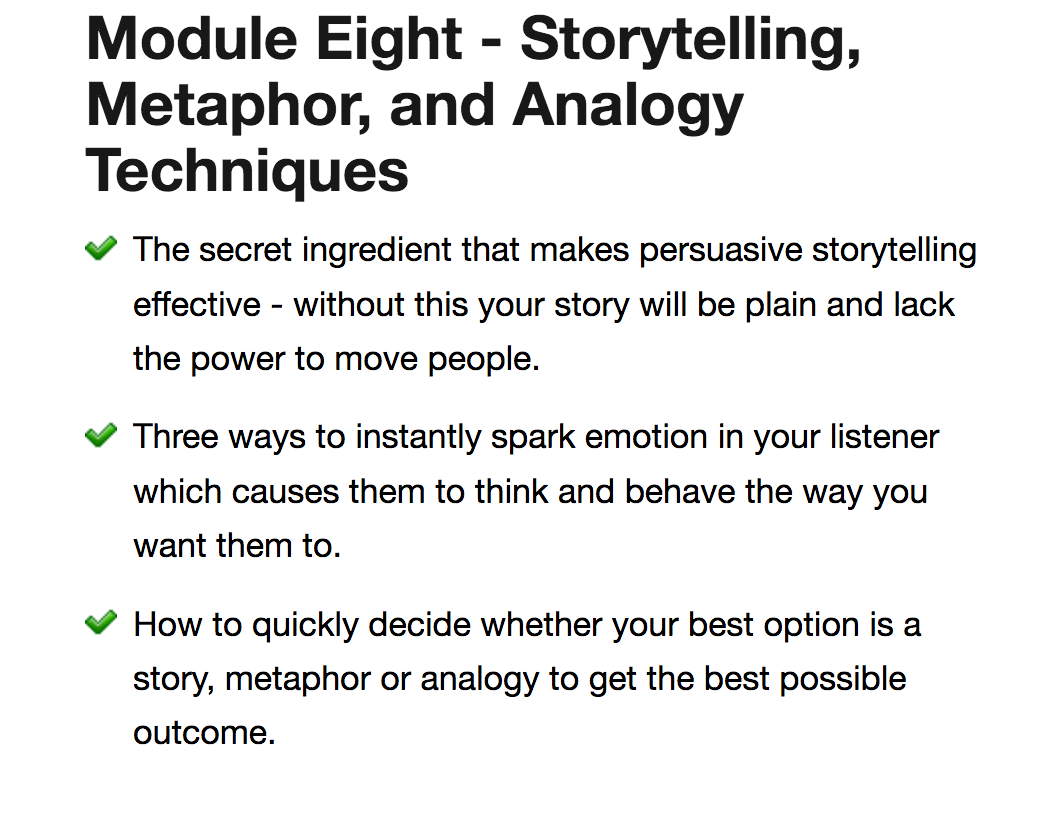 Module Eight - Storytelling, Metaphor, and Analogy Techniques

The secret ingredient that makes persuasive storytelling effective - without this your story will be plain and lack the power to move people.

Three ways to instantly spark emotion in your listener which causes them to think and behave the way you want them to.

How to quickly decide whether your best option is a story, metaphor or analogy to get the best possible outcome.